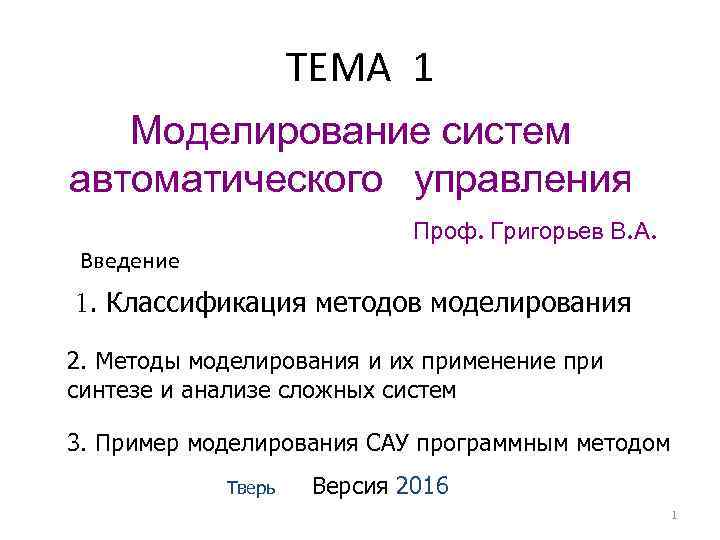 ТЕМА 1

Моделирование систем автоматического управления

Проф. Григорьев В.А.

Введение

1. Классификация методов моделирования

2. Методы моделирования и их применение при синтезе и анализе сложных систем

3. Пример моделирования САУ программным методом

Тверь Версия 2016

1